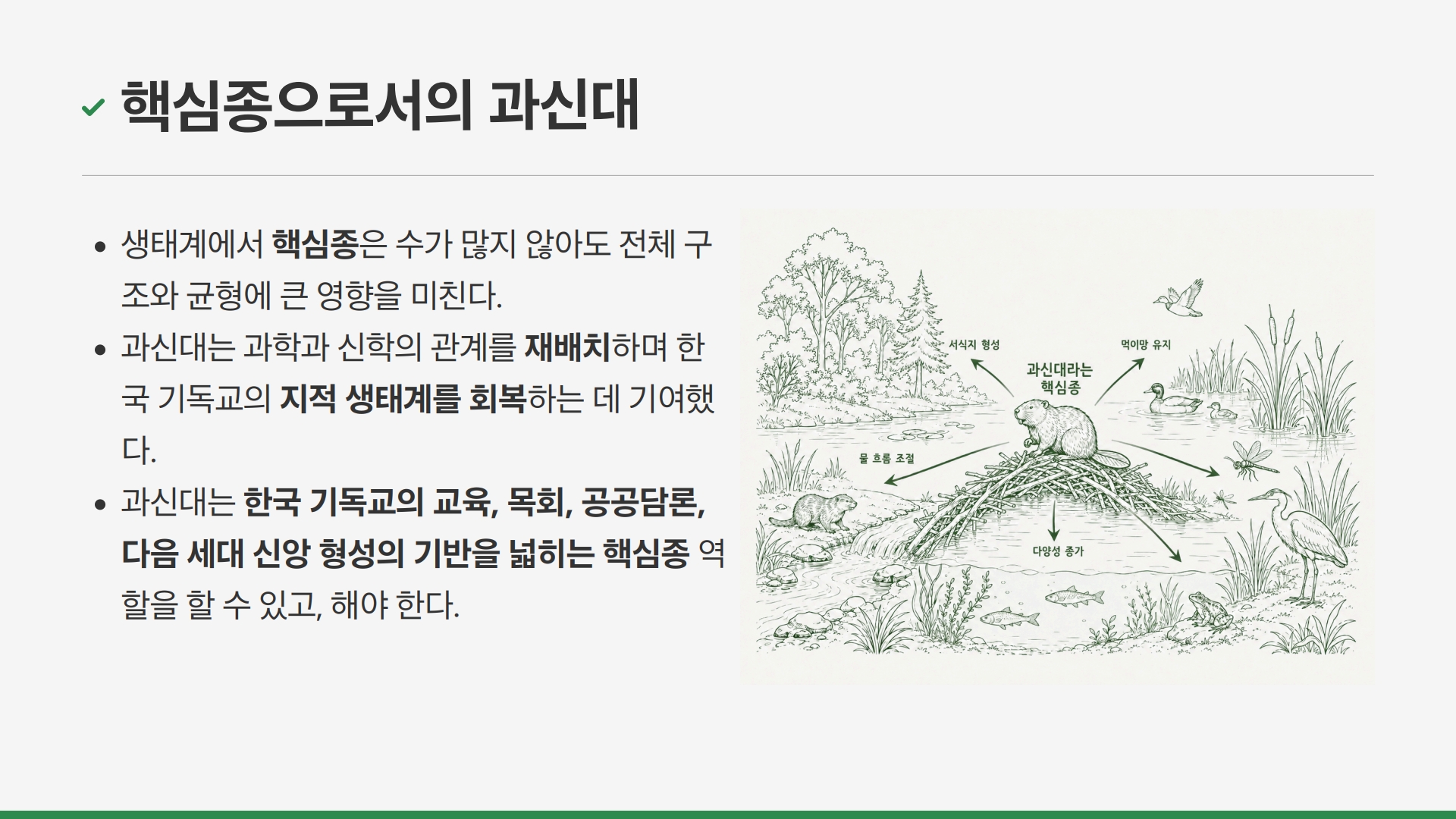 핵심종으로서의 과신대

• 생태계에서 핵심종은 수가 많지 않아도 전체 구조와 균형에 큰 영향을 미친다.
• 과신대는 과학과 신학의 관계를 재배치하며 한국 기독교의 지적 생태계를 회복하는 데 기여했다.
• 과신대는 한국 기독교의 교육, 목회, 공공담론, 다음 세대 신앙 형성의 기반을 넓히는 핵심종 역할을 할 수 있고, 해야 한다.

서식지 형성
먹이망 유지
과신대라는 핵심종
물 흐름 조절
다양성 증가